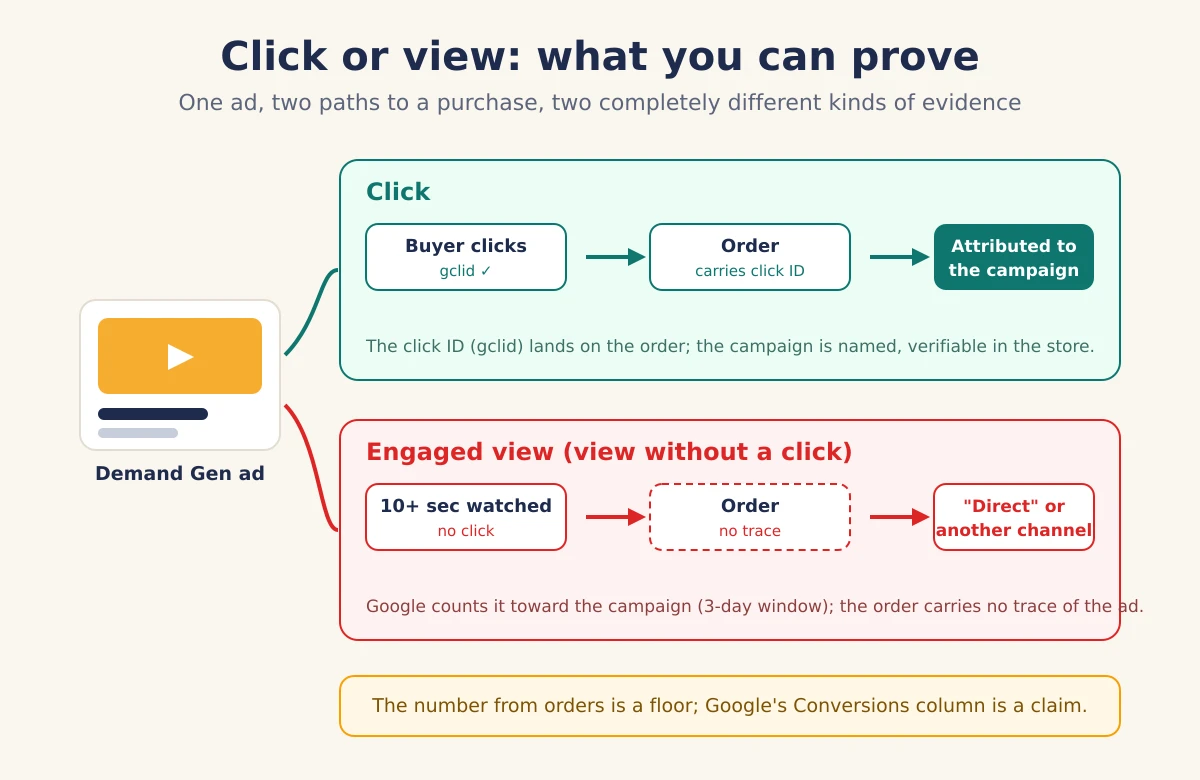 Click or view: what you can prove

One ad, two paths to a purchase, two completely different kinds of evidence

Demand Gen ad

Click

Buyer clicks
gclid ✓

Order
carries click ID

Attributed to the campaign

The click ID (gclid) lands on the order; the campaign is named, verifiable in the store.

Engaged view (view without a click)

10+ sec watched
no click

Order
no trace

"Direct" or another channel

Google counts it toward the campaign (3-day window); the order carries no trace of the ad.

The number from orders is a floor; Google's Conversions column is a claim.